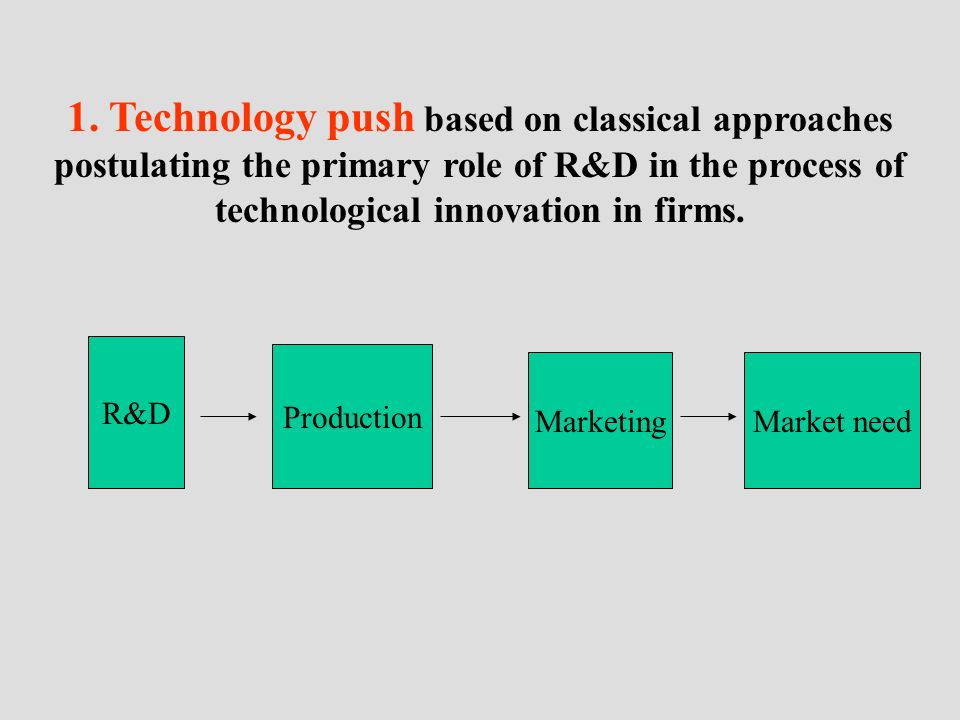 1. Technology push based on classical approaches postulating the primary role of R&D in the process of technological innovation in firms.

R&D

Production

Marketing

Market need